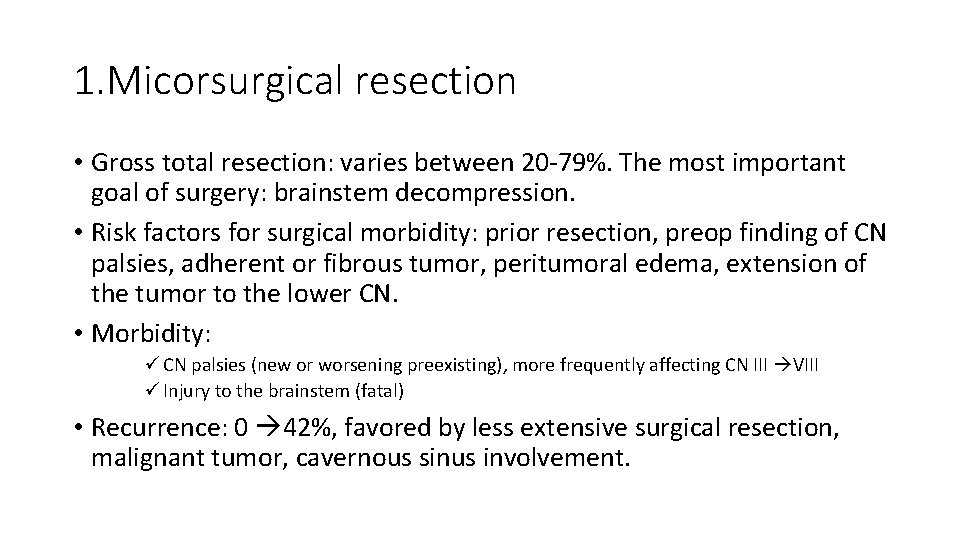 1.Micorsurgical resection

• Gross total resection: varies between 20-79%. The most important goal of surgery: brainstem decompression.

• Risk factors for surgical morbidity: prior resection, preop finding of CN palsies, adherent or fibrous tumor, peritumoral edema, extension of the tumor to the lower CN.

• Morbidity:

✓ CN palsies (new or worsening preexisting), more frequently affecting CN III →VIII

✓ Injury to the brainstem (fatal)

• Recurrence: 0 →42%, favored by less extensive surgical resection, malignant tumor, cavernous sinus involvement.